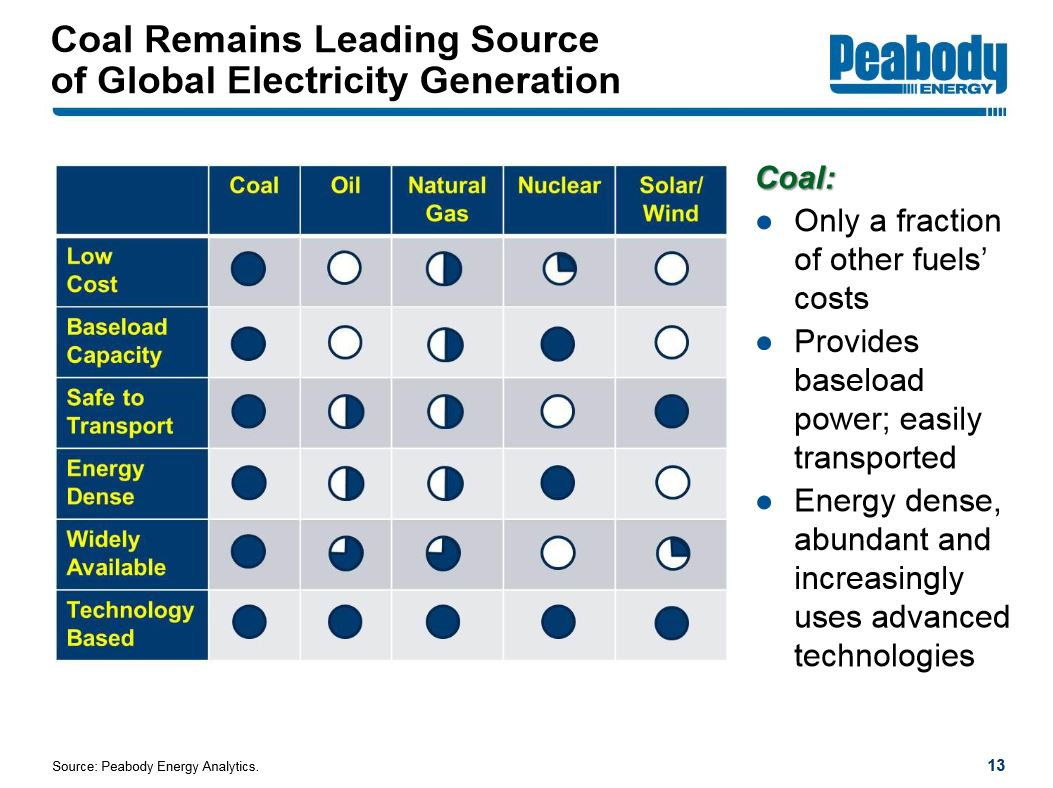 Coal Remains Leading Source of Global Electricity Generation

Peabody ENERGY

| | Coal | Oil | Natural Gas | Nuclear | Solar/ Wind |
|---|---|---|---|---|---|
| Low Cost | | | | | |
| Baseload Capacity | | | | | |
| Safe to Transport | | | | | |
| Energy Dense | | | | | |
| Widely Available | | | | | |
| Technology Based | | | | | |

Coal:
● Only a fraction of other fuels' costs
● Provides baseload power; easily transported
● Energy dense, abundant and increasingly uses advanced technologies

Source: Peabody Energy Analytics.

13